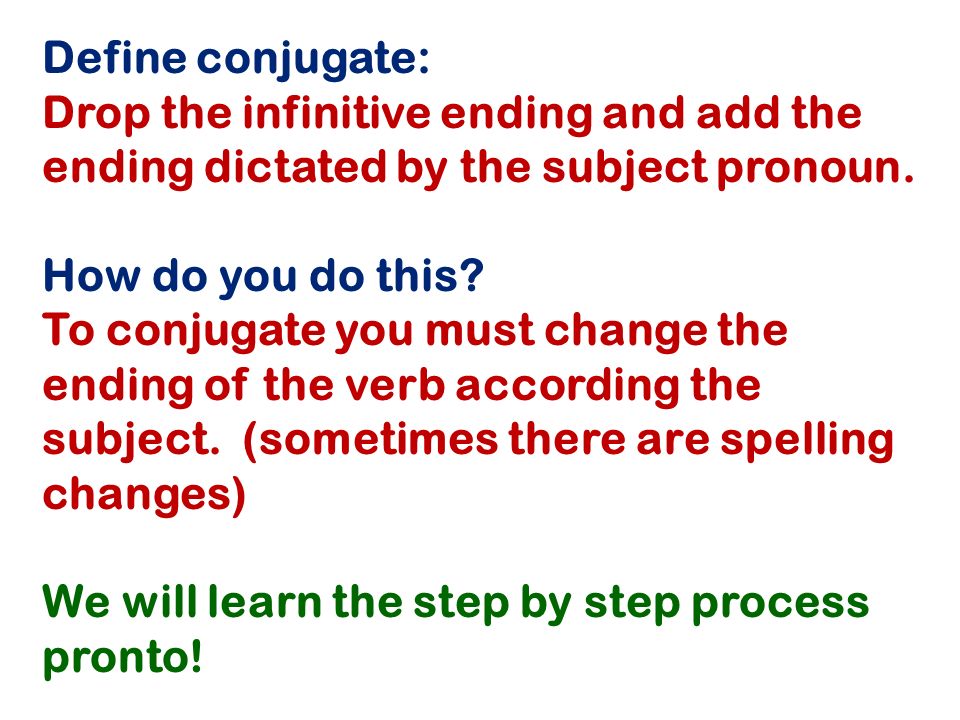 Define conjugate:
Drop the infinitive ending and add the ending dictated by the subject pronoun.

How do you do this?
To conjugate you must change the ending of the verb according the subject. (sometimes there are spelling changes)

We will learn the step by step process pronto!